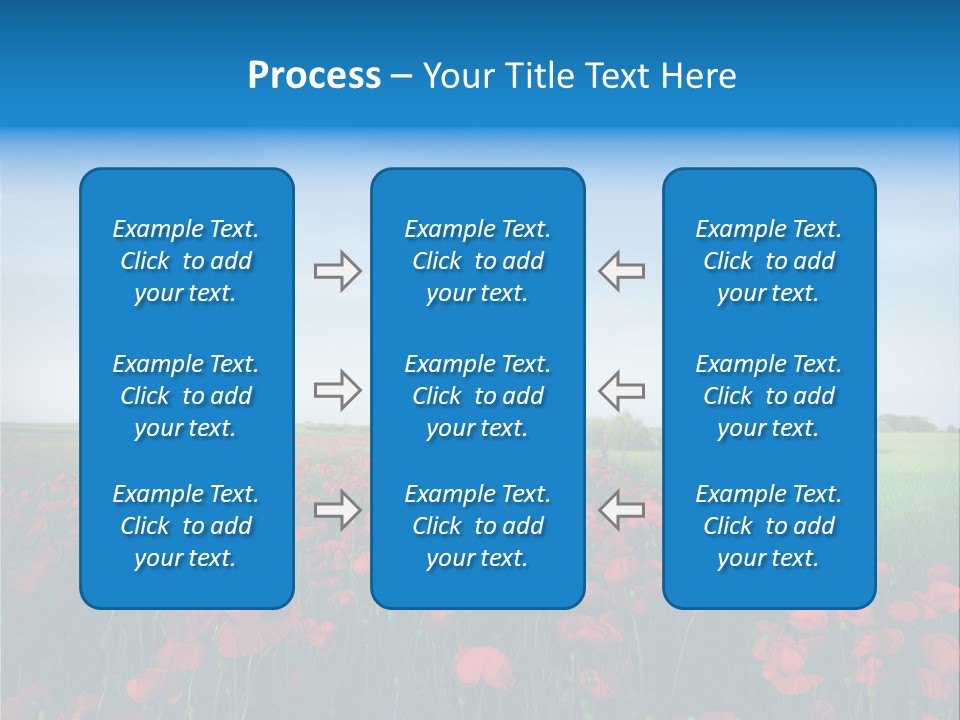 Process – Your Title Text Here

Example Text. Click to add your text.

Example Text. Click to add your text.

Example Text. Click to add your text.

Example Text. Click to add your text.

Example Text. Click to add your text.

Example Text. Click to add your text.

Example Text. Click to add your text.

Example Text. Click to add your text.

Example Text. Click to add your text.